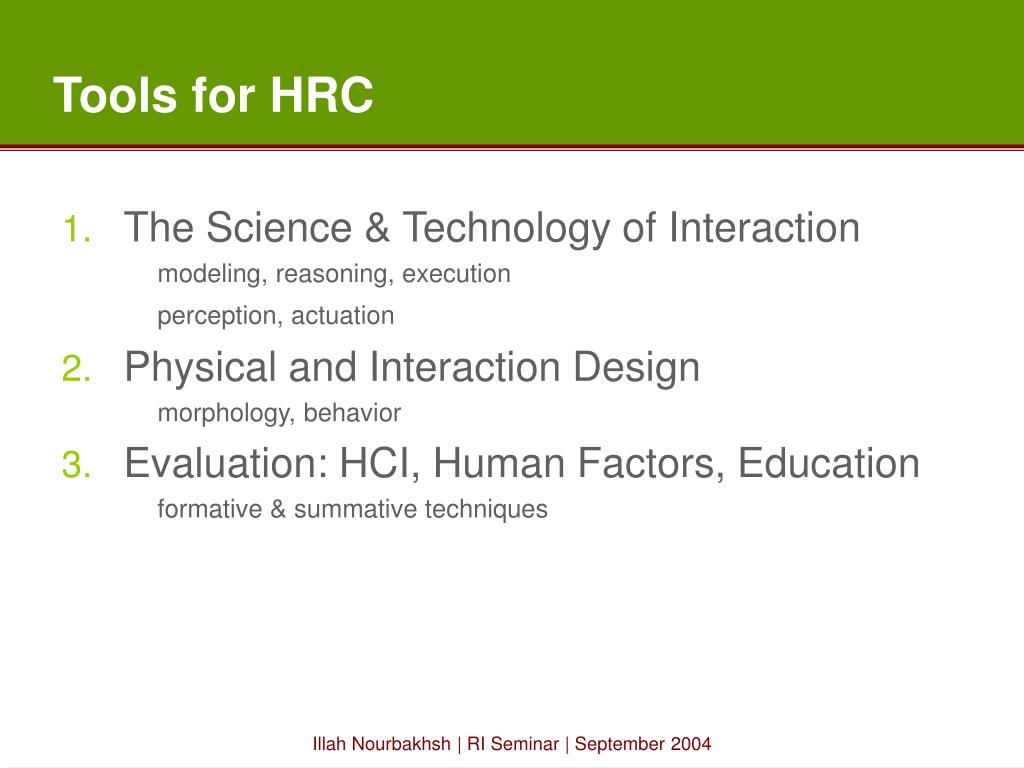 Tools for HRC

1. The Science & Technology of Interaction
modeling, reasoning, execution
perception, actuation

2. Physical and Interaction Design
morphology, behavior

3. Evaluation: HCI, Human Factors, Education
formative & summative techniques

Illah Nourbakhsh | RI Seminar | September 2004